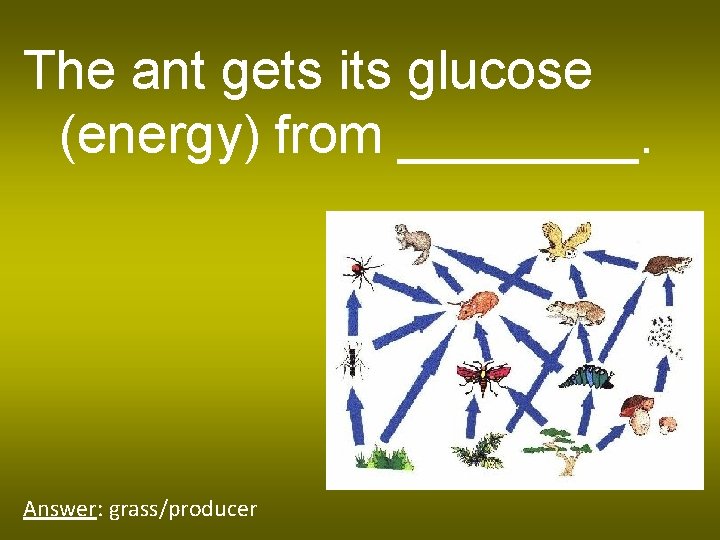 The ant gets its glucose (energy) from ____.

Answer: grass/producer